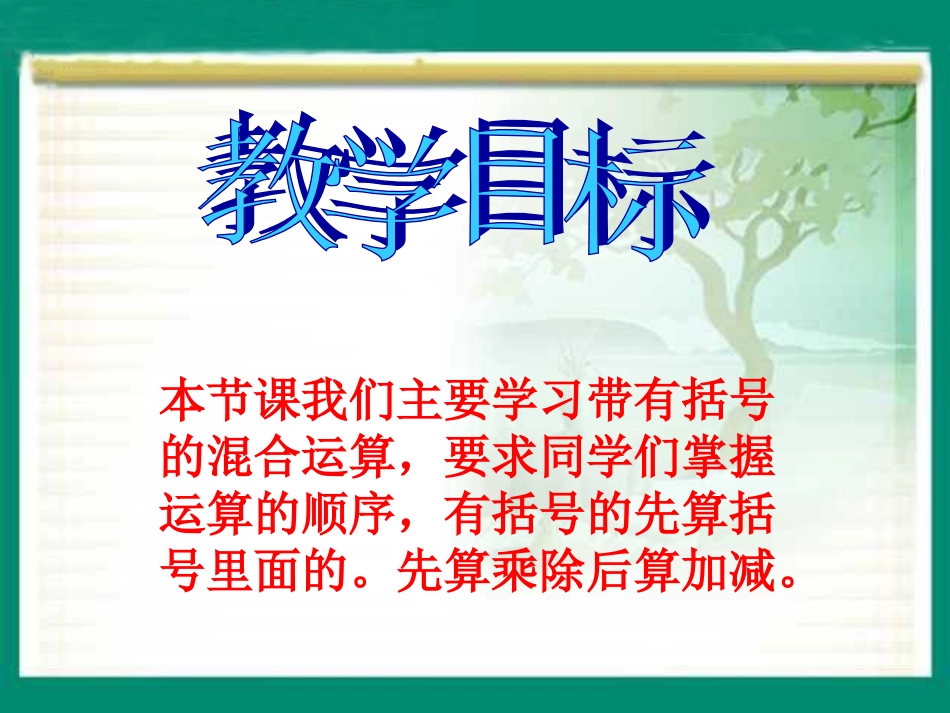 教学目标

本节课我们主要学习带有括号的混合运算，要求同学们掌握运算的顺序，有括号的先算括号里面的。先算乘除后算加减。